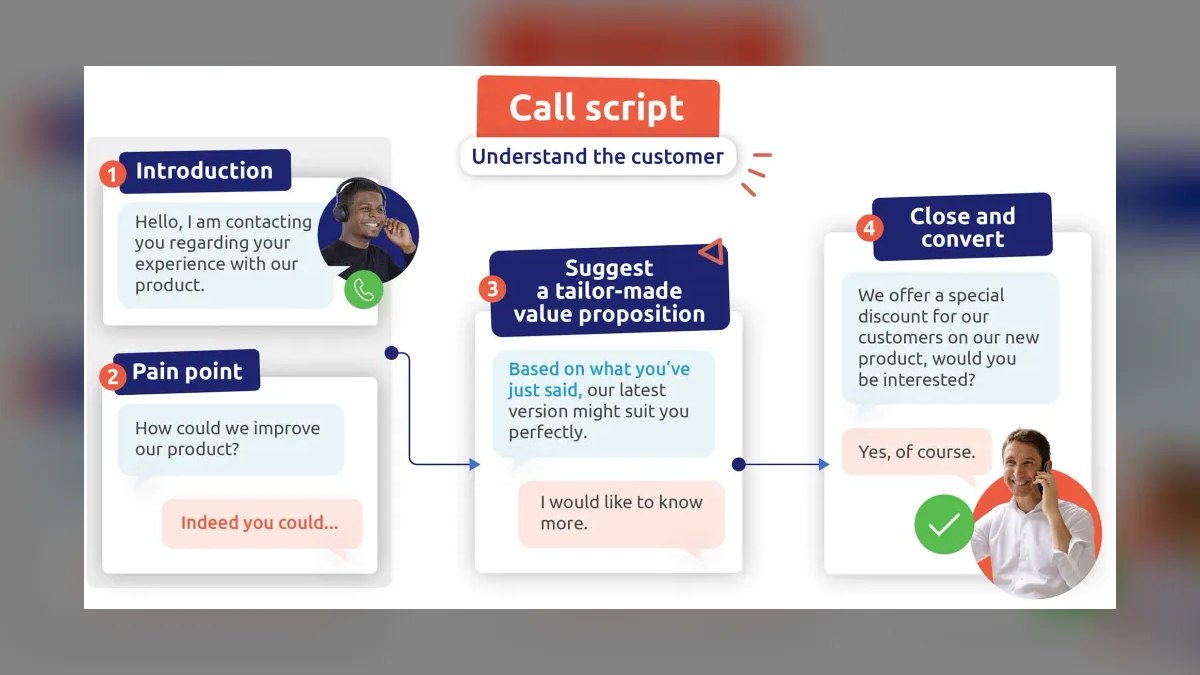 Call script
Understand the customer

1 Introduction
Hello, I am contacting you regarding your experience with our product.

2 Pain point
How could we improve our product?
Indeed you could...

3 Suggest a tailor-made value proposition
Based on what you've just said, our latest version might suit you perfectly.
I would like to know more.

4 Close and convert
We offer a special discount for our customers on our new product, would you be interested?
Yes, of course.